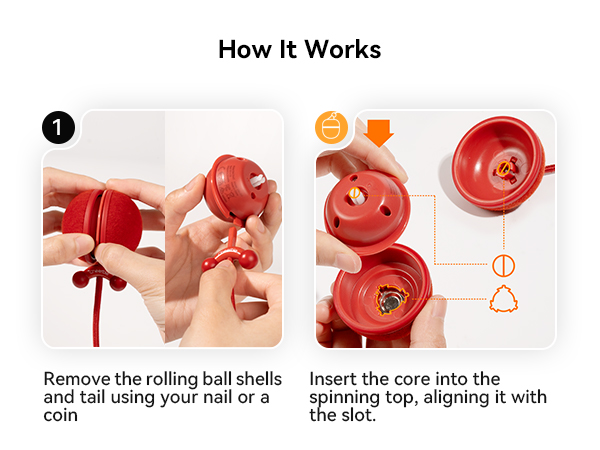 How It Works

1

Remove the rolling ball shells and tail using your nail or a coin

Insert the core into the spinning top, aligning it with the slot.